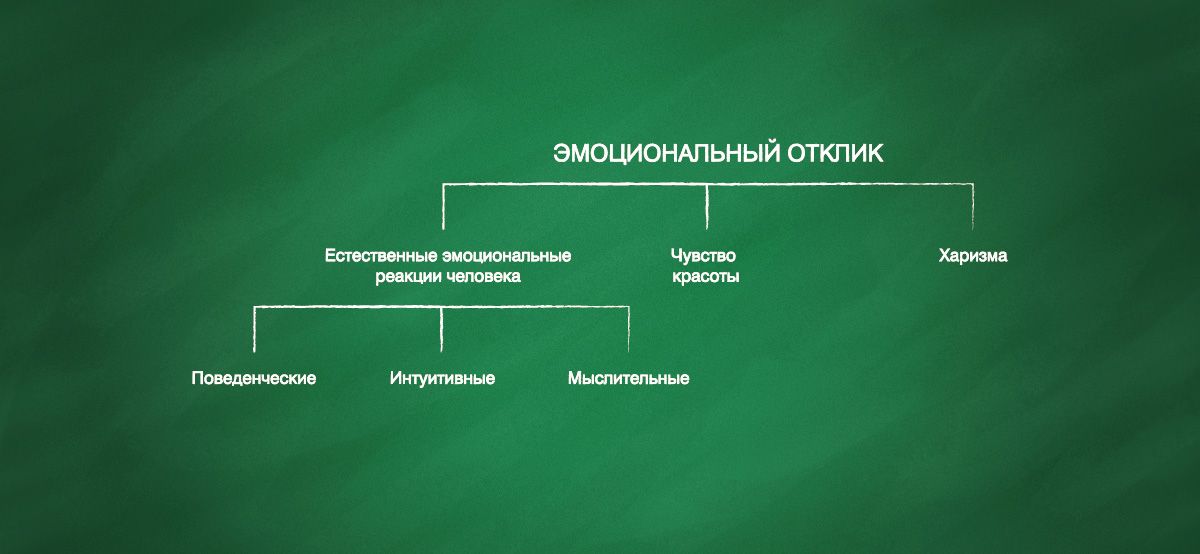 ЭМОЦИОНАЛЬНЫЙ ОТКЛИК

Естественные эмоциональные реакции человека

Чувство красоты

Харизма

Поведенческие

Интуитивные

Мыслительные